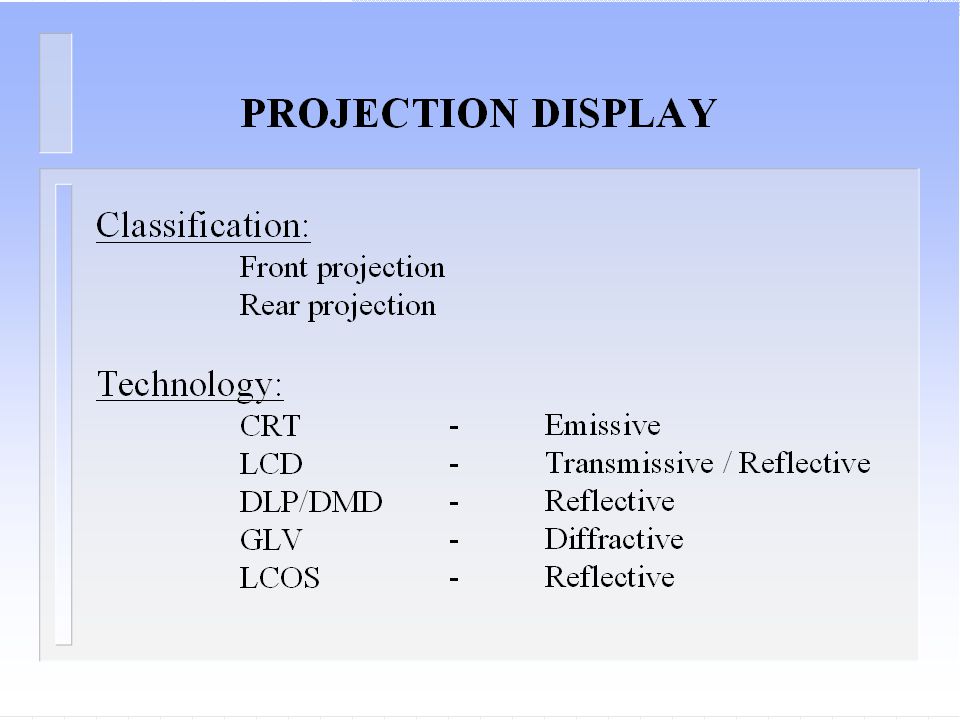 PROJECTION DISPLAY

Classification:
Front projection
Rear projection

Technology:
CRT - Emissive
LCD - Transmissive / Reflective
DLP/DMD - Reflective
GLV - Diffractive
LCOS - Reflective